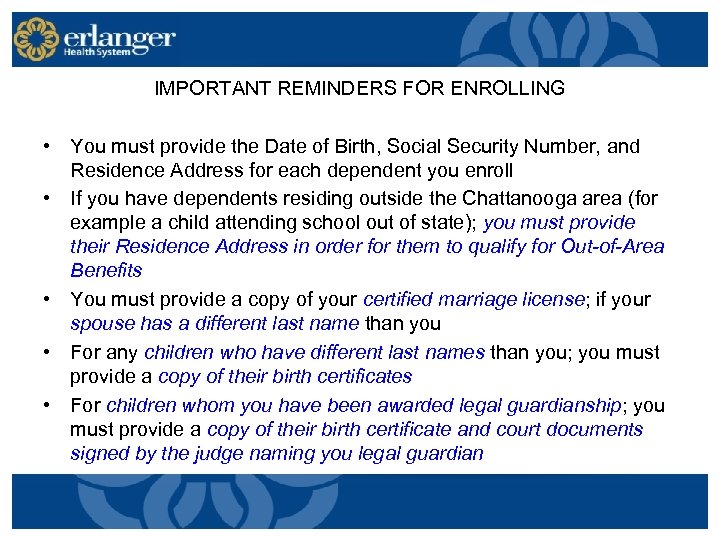 erlanger
Health System

IMPORTANT REMINDERS FOR ENROLLING

• You must provide the Date of Birth, Social Security Number, and Residence Address for each dependent you enroll

• If you have dependents residing outside the Chattanooga area (for example a child attending school out of state); you must provide their Residence Address in order for them to qualify for Out-of-Area Benefits

• You must provide a copy of your certified marriage license; if your spouse has a different last name than you

• For any children who have different last names than you; you must provide a copy of their birth certificates

• For children whom you have been awarded legal guardianship; you must provide a copy of their birth certificate and court documents signed by the judge naming you legal guardian